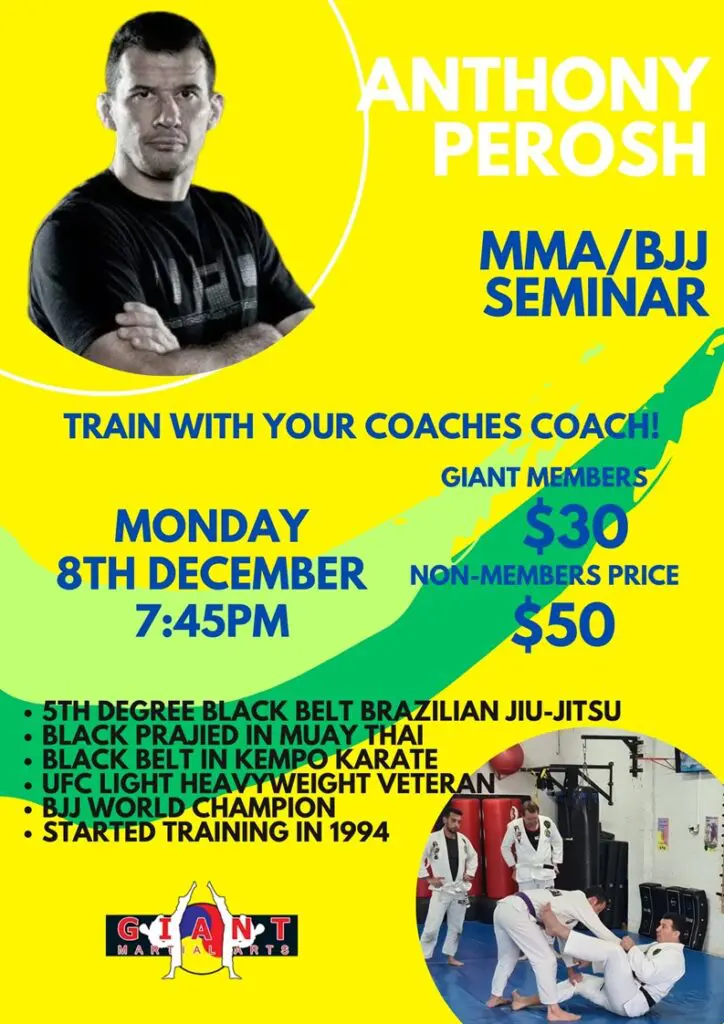 ANTHONY PEROSH

MMA/BJJ SEMINAR

TRAIN WITH YOUR COACHES COACH!

MONDAY 8TH DECEMBER 7:45PM

GIANT MEMBERS
$30
NON-MEMBERS PRICE
$50

• 5TH DEGREE BLACK BELT BRAZILIAN JIU-JITSU
• BLACK PRAJIED IN MUAY THAI
• BLACK BELT IN KEMPO KARATE
• UFC LIGHT HEAVYWEIGHT VETERAN
• BJJ WORLD CHAMPION
• STARTED TRAINING IN 1994

GIANT MARTIAL ARTS